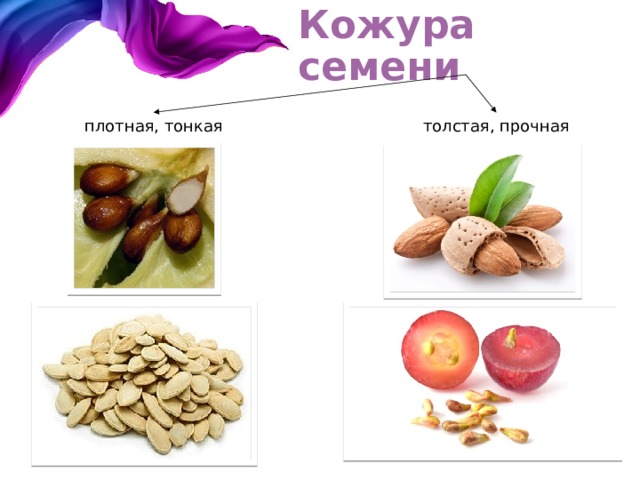 Кожура семени

плотная, тонкая

толстая, прочная